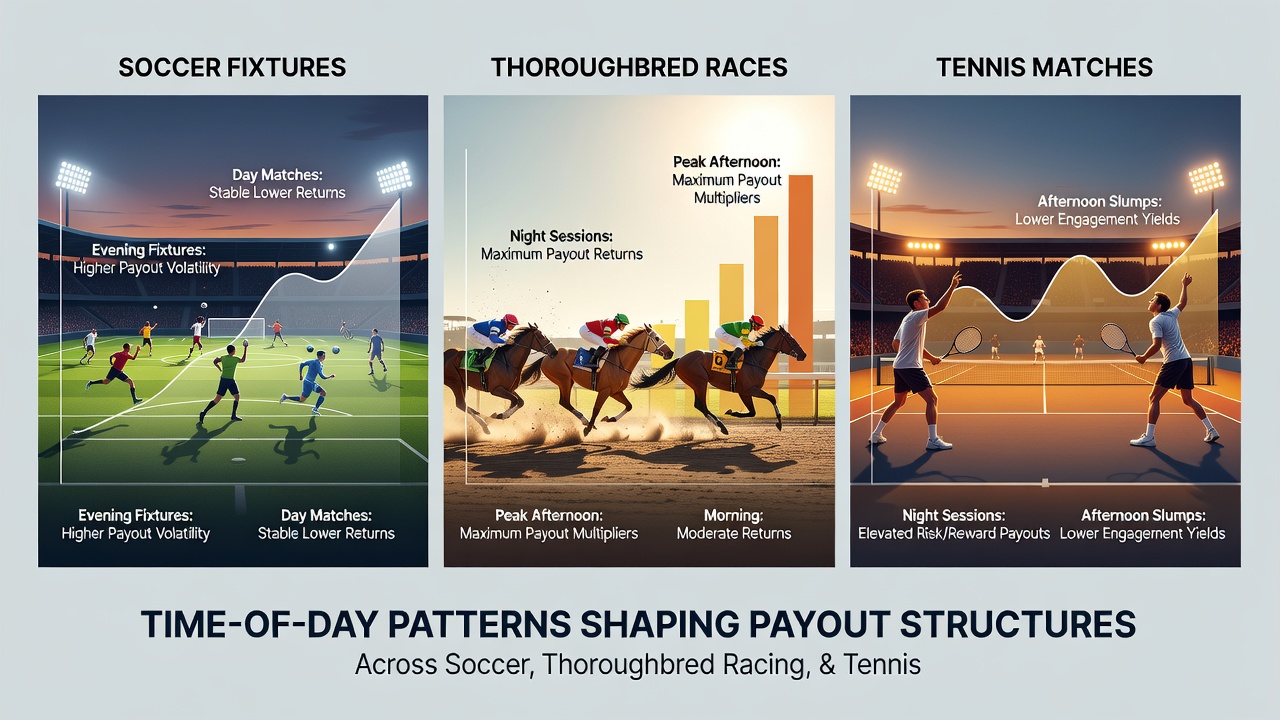 SOCCER FIXTURES

Day Matches:
Stable Lower Returns

Evening Fixtures:
Higher Payout Volatility

Evening Fixtures:
Higher Payout Volatility

Day Matches:
Stable Lower Returns

THOROUGHBRED RACES

Peak Afternoon:
Maximum Payout Multipliers

Night Sessions:
Maximum Payout Returns

Peak Afternoon:
Maximum Payout Multipliers

Morning:
Moderate Returns

TENNIS MATCHES

Afternoon Slumps:
Lower Engagement Yields

Night Sessions:
Elevated Risk/Reward Payouts

Afternoon Slumps:
Lower Engagement Yields

TIME-OF-DAY PATTERNS SHAPING PAYOUT STRUCTURES
Across Soccer, Thoroughbred Racing, & Tennis